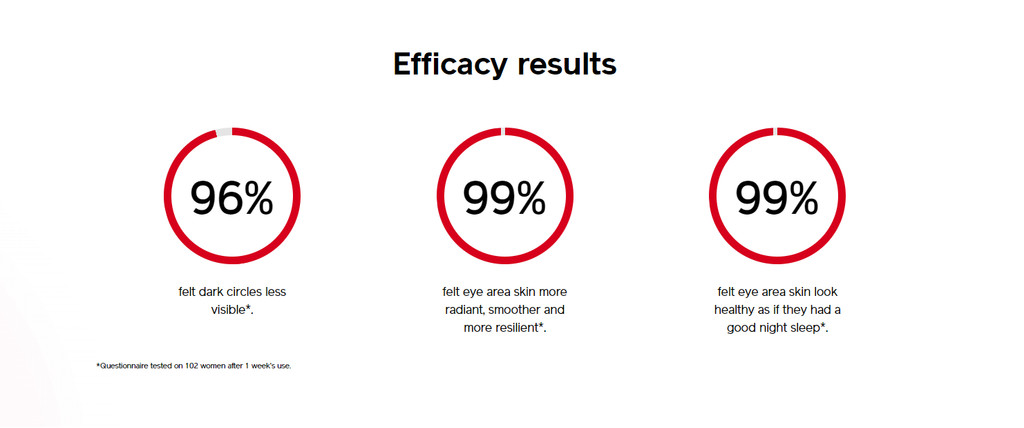 Efficacy results

96%

felt dark circles less visible*.

99%

felt eye area skin more radiant, smoother and more resilient*.

99%

felt eye area skin look healthy as if they had a good night sleep*.

*Questionnaire tested on 102 women after 1 week's use.